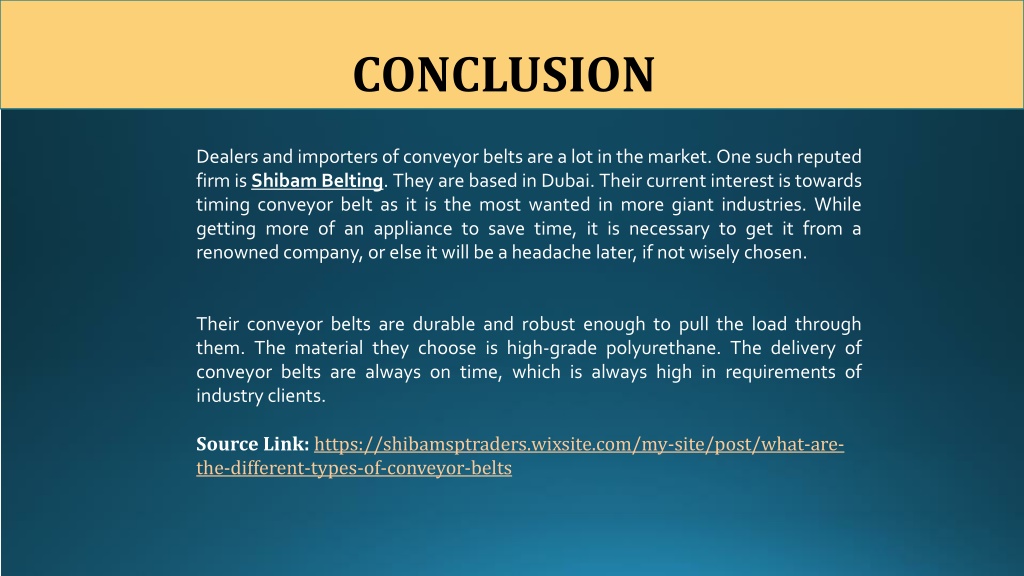 CONCLUSION

Dealers and importers of conveyor belts are a lot in the market. One such reputed firm is Shibam Belting. They are based in Dubai. Their current interest is towards timing conveyor belt as it is the most wanted in more giant industries. While getting more of an appliance to save time, it is necessary to get it from a renowned company, or else it will be a headache later, if not wisely chosen.

Their conveyor belts are durable and robust enough to pull the load through them. The material they choose is high-grade polyurethane. The delivery of conveyor belts are always on time, which is always high in requirements of industry clients.

Source Link: https://shibamsptraders.wixsite.com/my-site/post/what-are-the-different-types-of-conveyor-belts